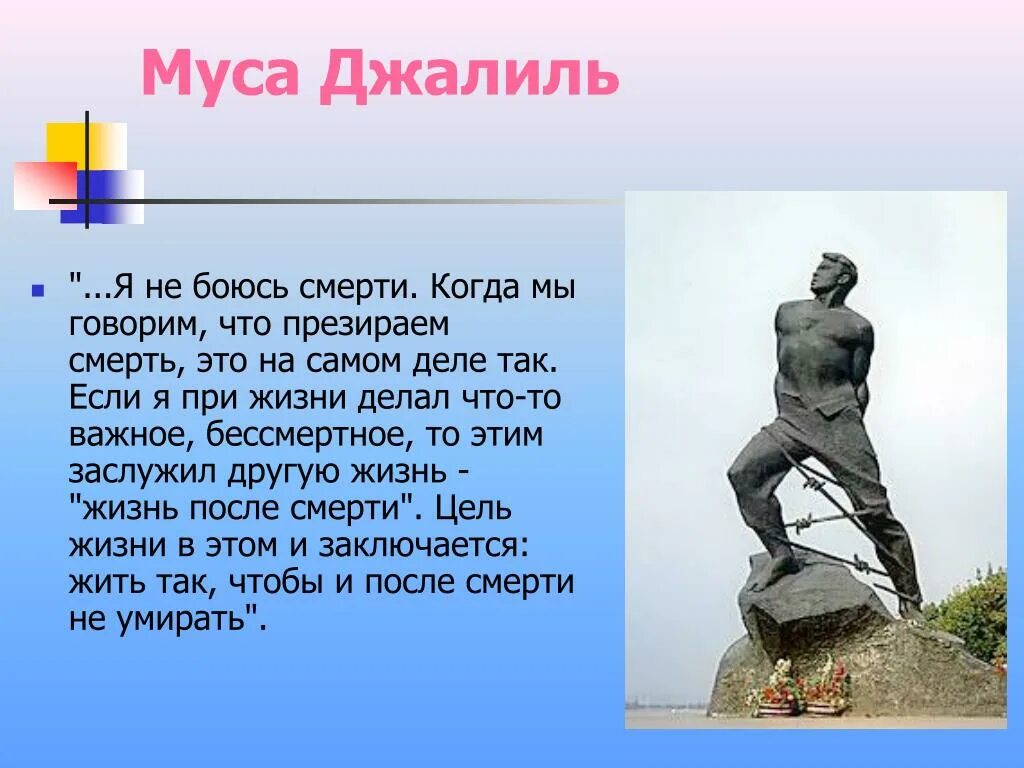 Муса Джалиль

"...Я не боюсь смерти. Когда мы говорим, что презираем смерть, это на самом деле так. Если я при жизни делал что-то важное, бессмертное, то этим заслужил другую жизнь - "жизнь после смерти". Цель жизни в этом и заключается: жить так, чтобы и после смерти не умирать".